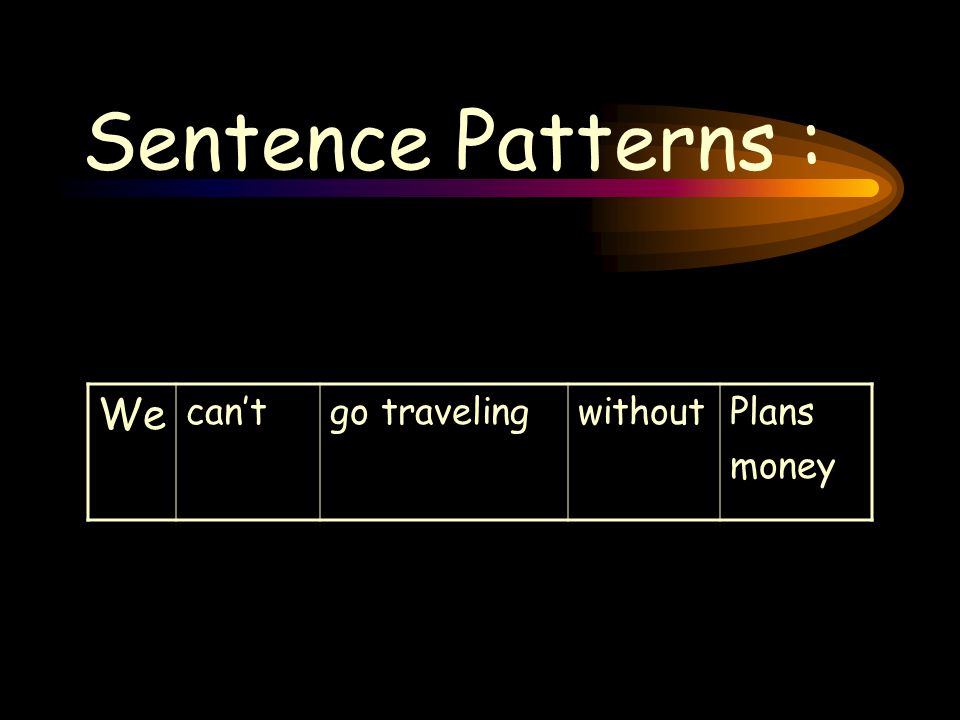 Sentence Patterns :

| We | can't | go traveling | without | Plans money |
|---|---|---|---|---|